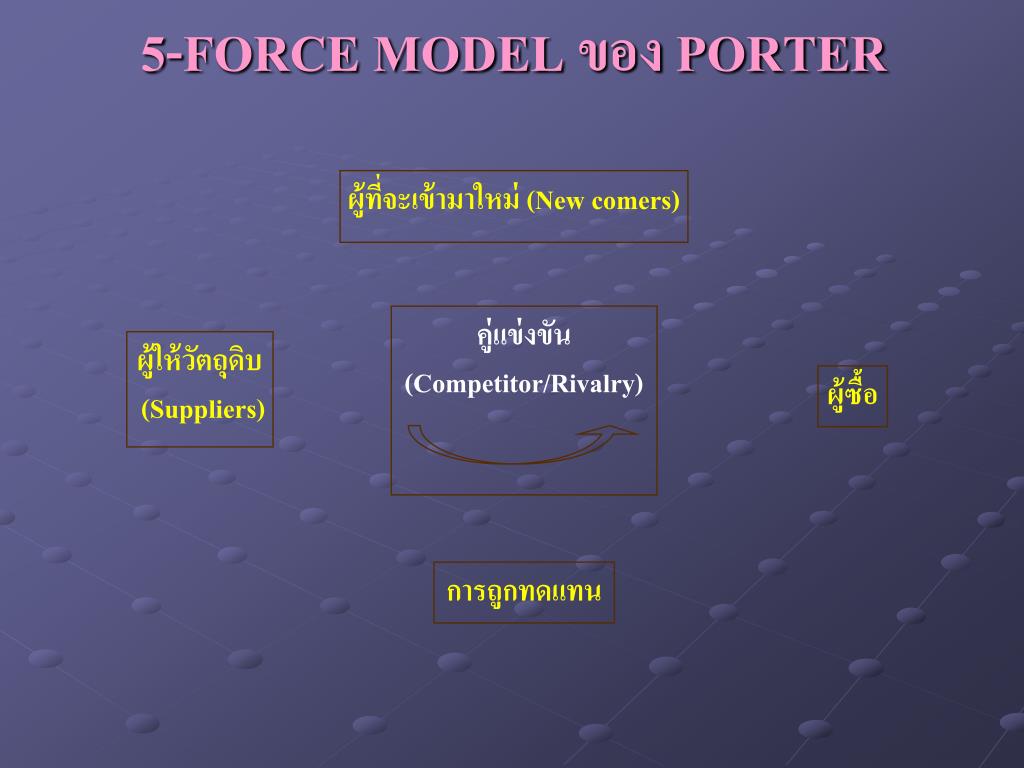 5-FORCE MODEL ของ PORTER

ผู้ที่จะเข้ามาใหม่ (New comers)

ผู้ให้วัตถุดิบ (Suppliers)

คู่แข่งขัน (Competitor/Rivalry)

ผู้ซื้อ

การถูกทดแทน